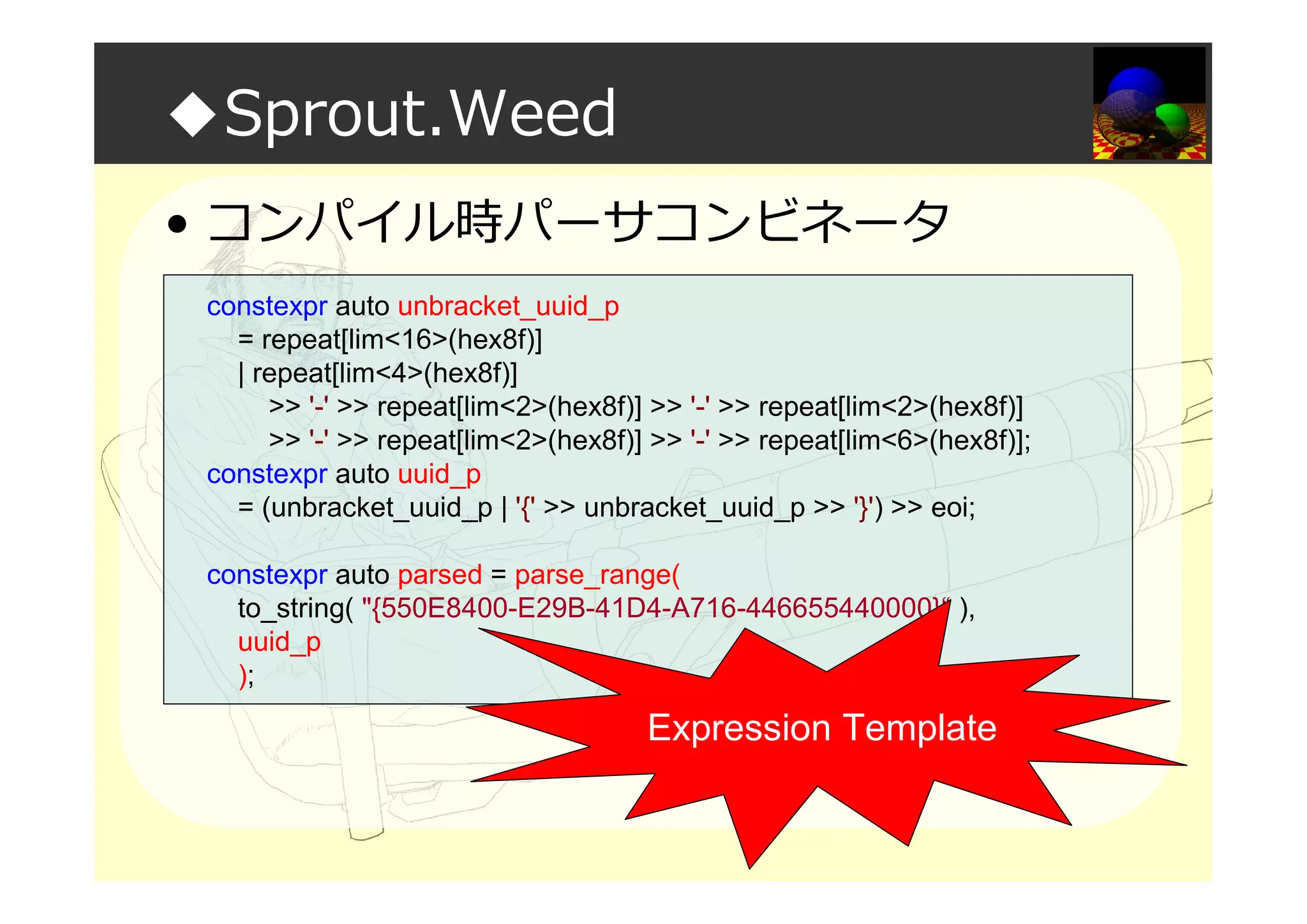 ◆Sprout.Weed

• コンパイル時パーサコンビネータ

constexpr auto unbracket_uuid_p
= repeat[lim<16>(hex8f)]
| repeat[lim<4>(hex8f)]
>> '-' >> repeat[lim<2>(hex8f)] >> '-' >> repeat[lim<2>(hex8f)]
>> '-' >> repeat[lim<2>(hex8f)] >> '-' >> repeat[lim<6>(hex8f)];
constexpr auto uuid_p
= (unbracket_uuid_p | '{' >> unbracket_uuid_p >> '}') >> eoi;

constexpr auto parsed = parse_range(
to_string( "{550E8400-E29B-41D4-A716-446655440000}" ),
uuid_p
);

Expression Template